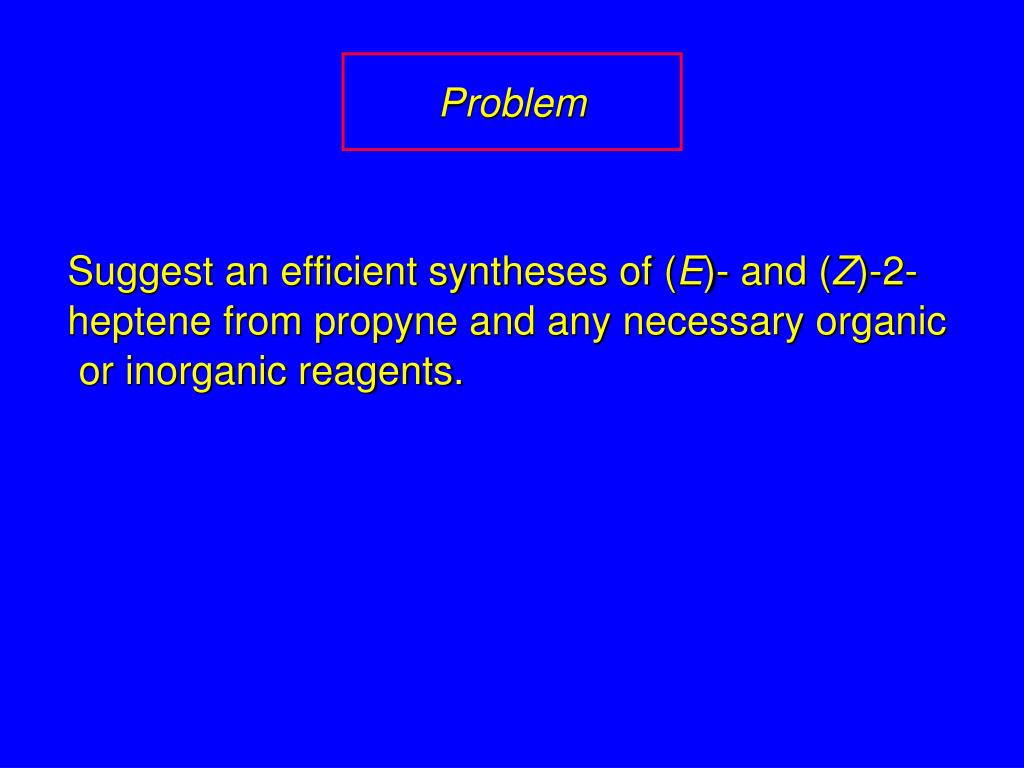 Problem

Suggest an efficient syntheses of (E)- and (Z)-2-heptene from propyne and any necessary organic or inorganic reagents.